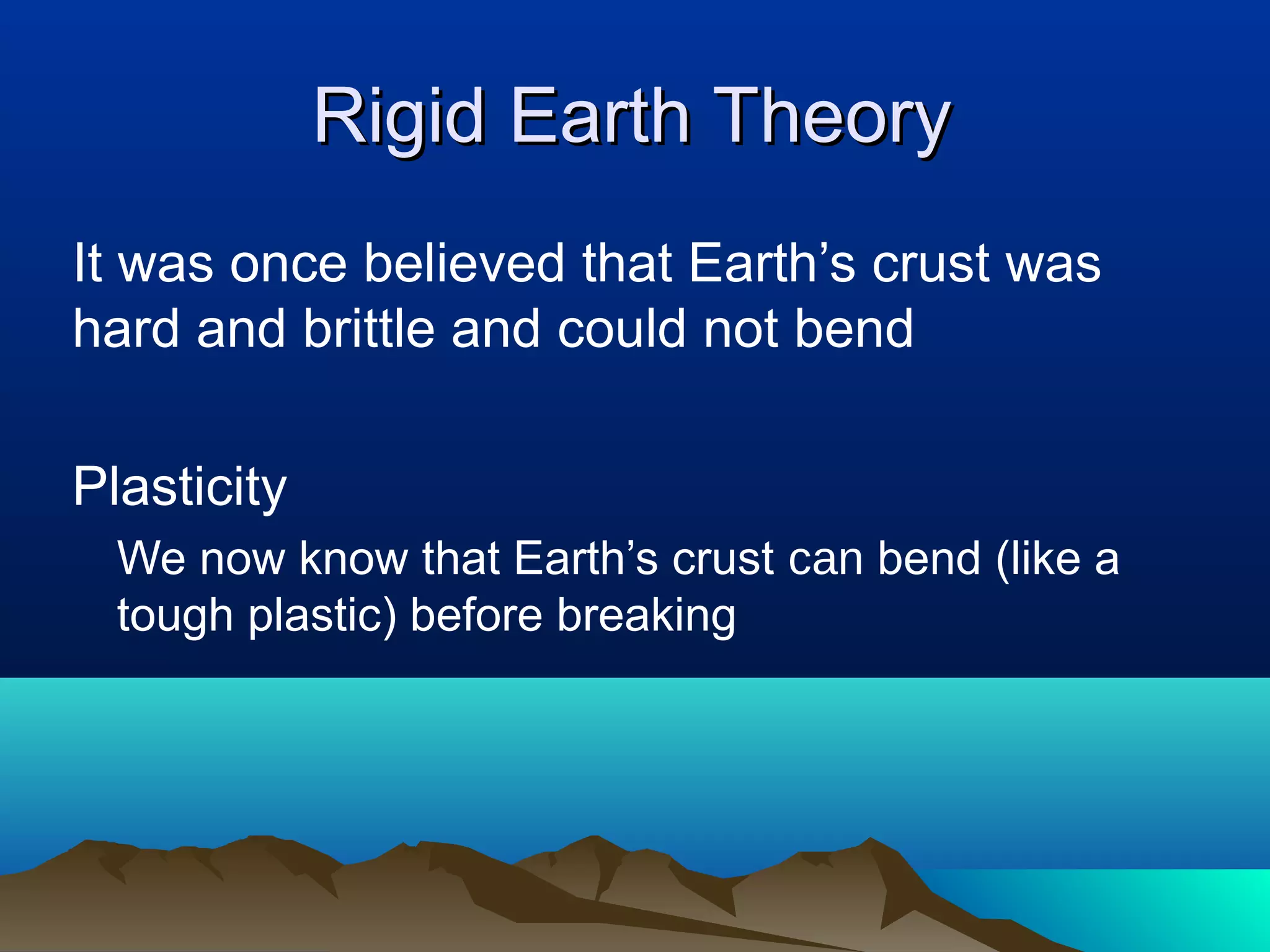 Rigid Earth Theory

It was once believed that Earth’s crust was hard and brittle and could not bend

Plasticity

We now know that Earth’s crust can bend (like a tough plastic) before breaking